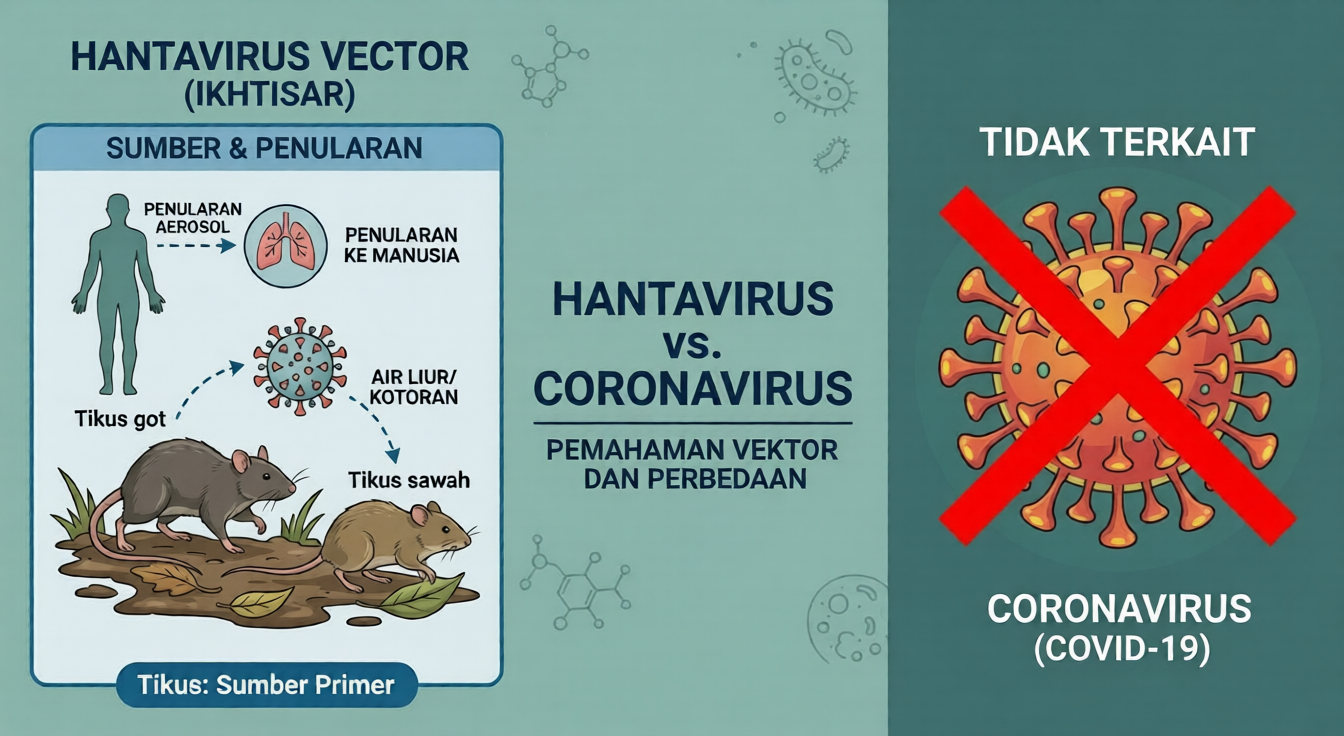 HANTAVIRUS VECTOR
(IKHTISAR)

SUMBER & PENULARAN

PENULARAN AEROSOL

PENULARAN KE MANUSIA

AIR LIUR/ KOTORAN

Tikus got

Tikus sawah

Tikus: Sumber Primer

HANTAVIRUS vs. CORONAVIRUS

PEMAHAMAN VEKTOR DAN PERBEDAAN

TIDAK TERKAIT

CORONAVIRUS
(COVID-19)